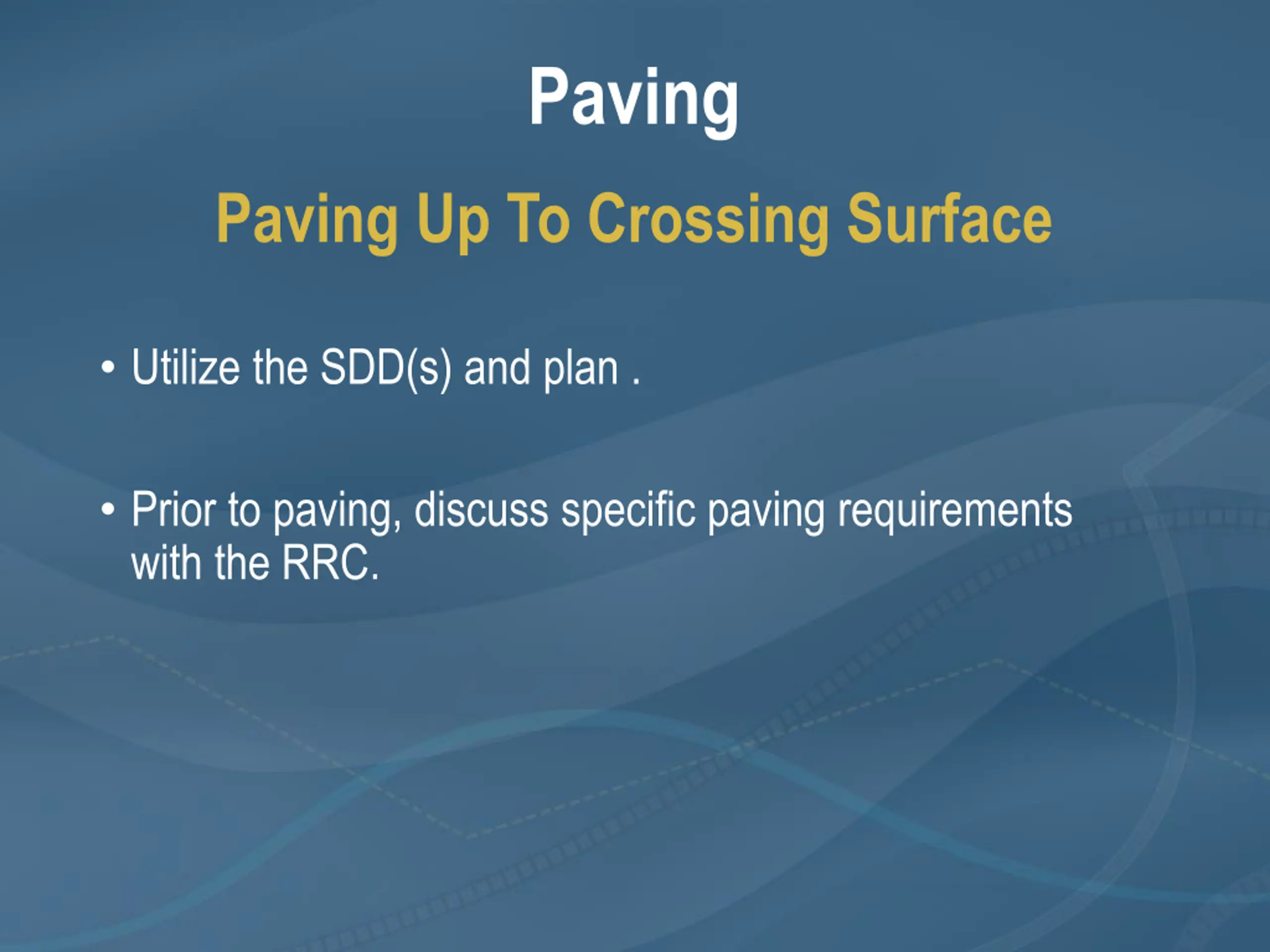 Paving

Paving Up To Crossing Surface

• Utilize the SDD(s) and plan .

• Prior to paving, discuss specific paving requirements with the RRC.